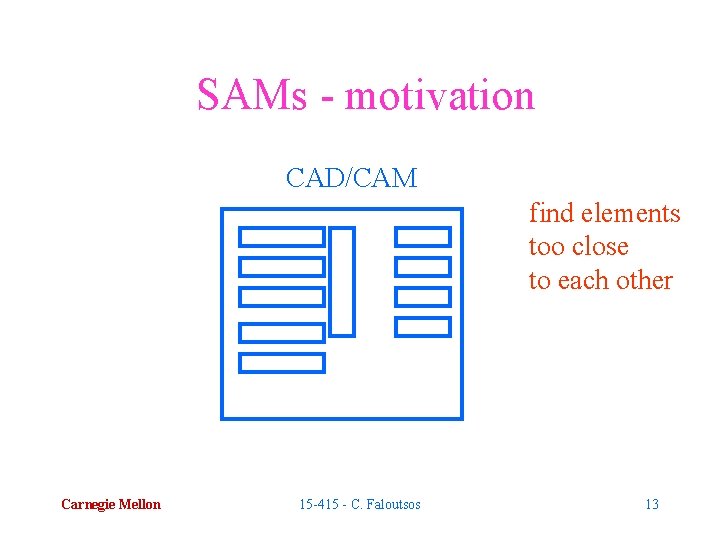 SAMs - motivation

CAD/CAM

find elements too close to each other

Carnegie Mellon

15-415 - C. Faloutsos

13